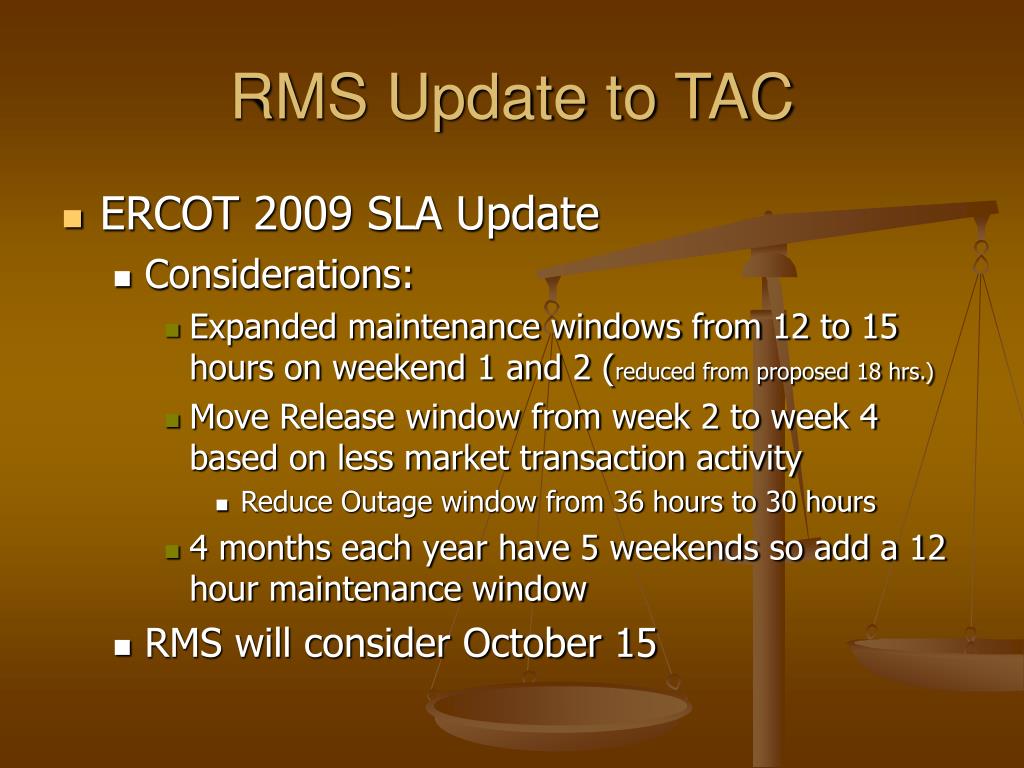 RMS Update to TAC

ERCOT 2009 SLA Update

Considerations:

Expanded maintenance windows from 12 to 15 hours on weekend 1 and 2 (reduced from proposed 18 hrs.)

Move Release window from week 2 to week 4 based on less market transaction activity

Reduce Outage window from 36 hours to 30 hours

4 months each year have 5 weekends so add a 12 hour maintenance window

RMS will consider October 15